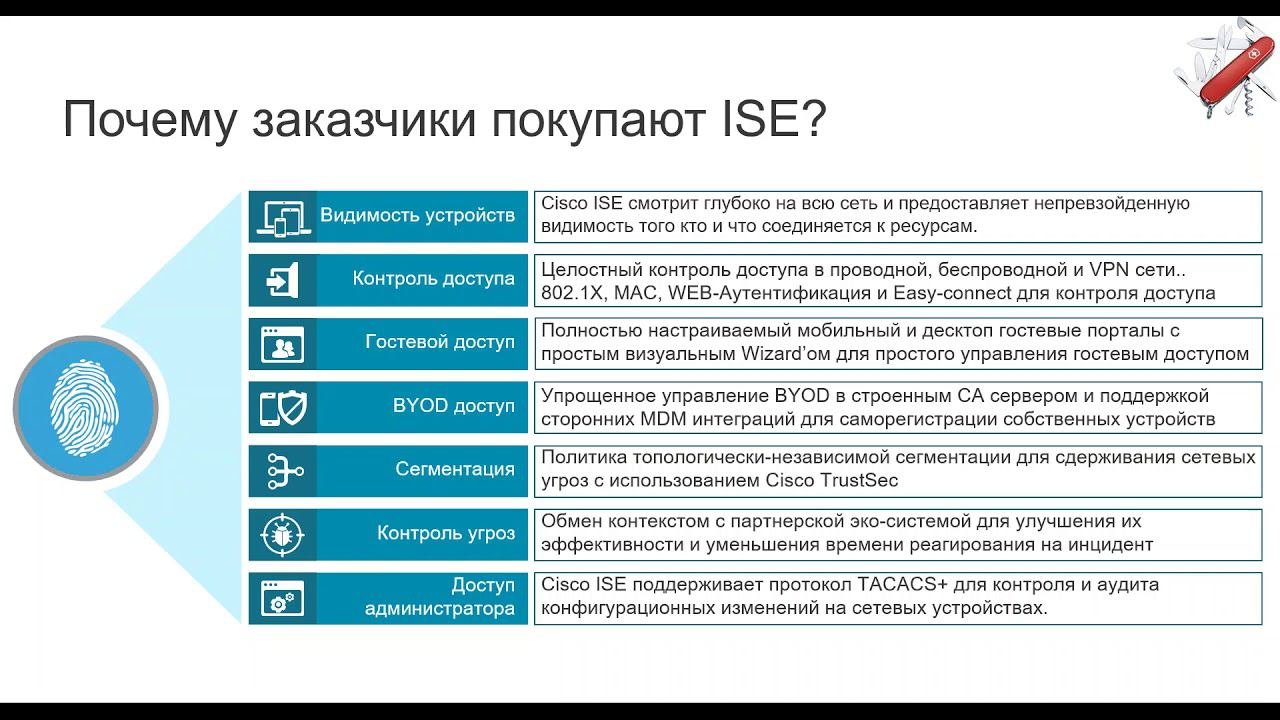 Почему заказчики покупают ISE?

| | |
|---|---|
| Видимость устройств | Cisco ISE смотрит глубоко на всю сеть и предоставляет непревзойденную видимость того кто и что соединяется к ресурсам. |
| Контроль доступа | Целостный контроль доступа в проводной, беспроводной и VPN сети.. 802.1X, MAC, WEB-Аутентификация и Easy-connect для контроля доступа |
| Гостевой доступ | Полностью настраиваемый мобильный и десктоп гостевые порталы с простым визуальным Wizard'ом для простого управления гостевым доступом |
| BYOD доступ | Упрощенное управление BYOD в строенным CA сервером и поддержкой сторонних MDM интеграций для саморегистрации собственных устройств |
| Сегментация | Политика топологически-независимой сегментации для сдерживания сетевых угроз с использованием Cisco TrustSec |
| Контроль угроз | Обмен контекстом с партнерской эко-системой для улучшения их эффективности и уменьшения времени реагирования на инцидент |
| Доступ администратора | Cisco ISE поддерживает протокол TACACS+ для контроля и аудита конфигурационных изменений на сетевых устройствах. |